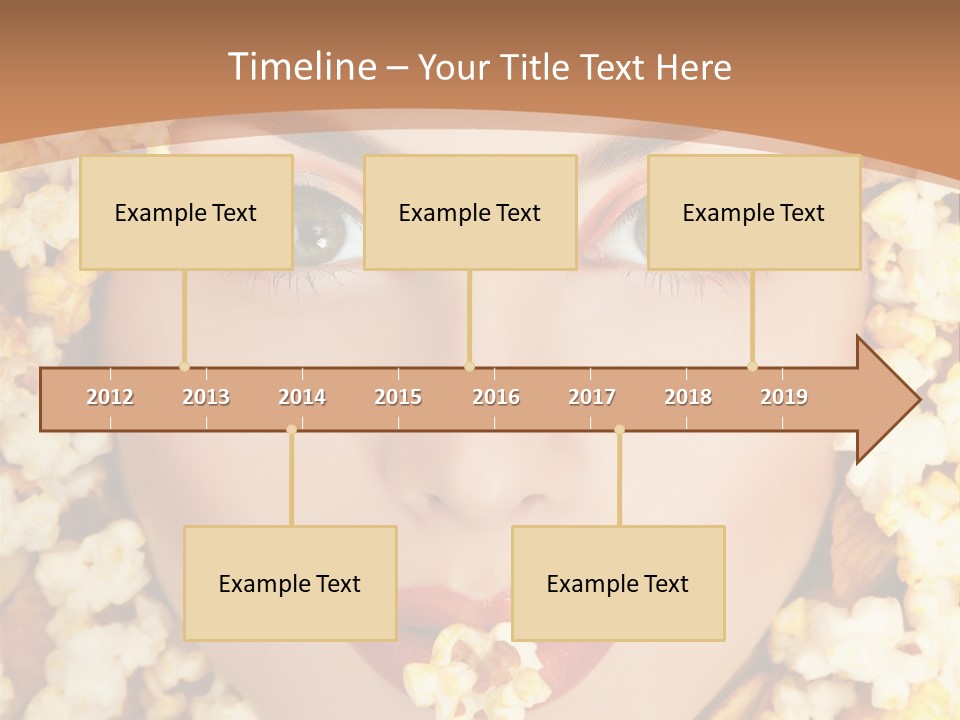 Timeline – Your Title Text Here

Example Text

Example Text

Example Text

2012 2013 2014 2015 2016 2017 2018 2019

Example Text

Example Text